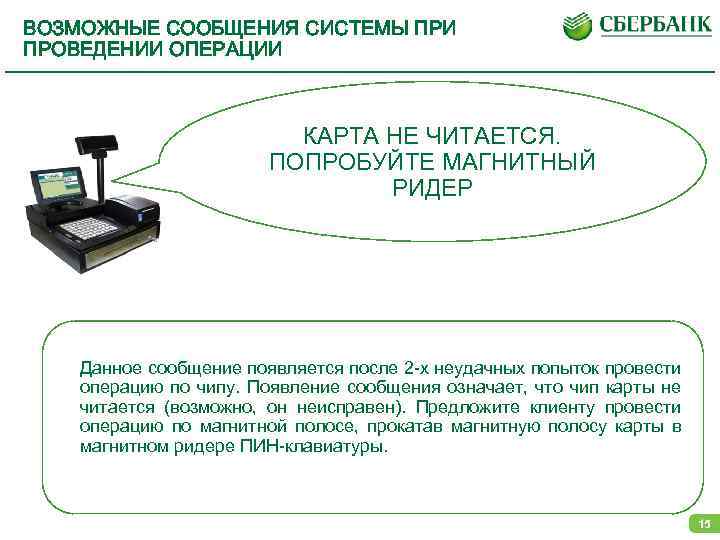 ВОЗМОЖНЫЕ СООБЩЕНИЯ СИСТЕМЫ ПРИ ПРОВЕДЕНИИ ОПЕРАЦИИ

СБЕРБАНК

КАРТА НЕ ЧИТАЕТСЯ. ПОПРОБУЙТЕ МАГНИТНЫЙ РИДЕР

Данное сообщение появляется после 2-х неудачных попыток провести операцию по чипу. Появление сообщения означает, что чип карты не читается (возможно, он неисправен). Предложите клиенту провести операцию по магнитной полосе, прокатав магнитную полосу карты в магнитном ридере ПИН-клавиатуры.

15